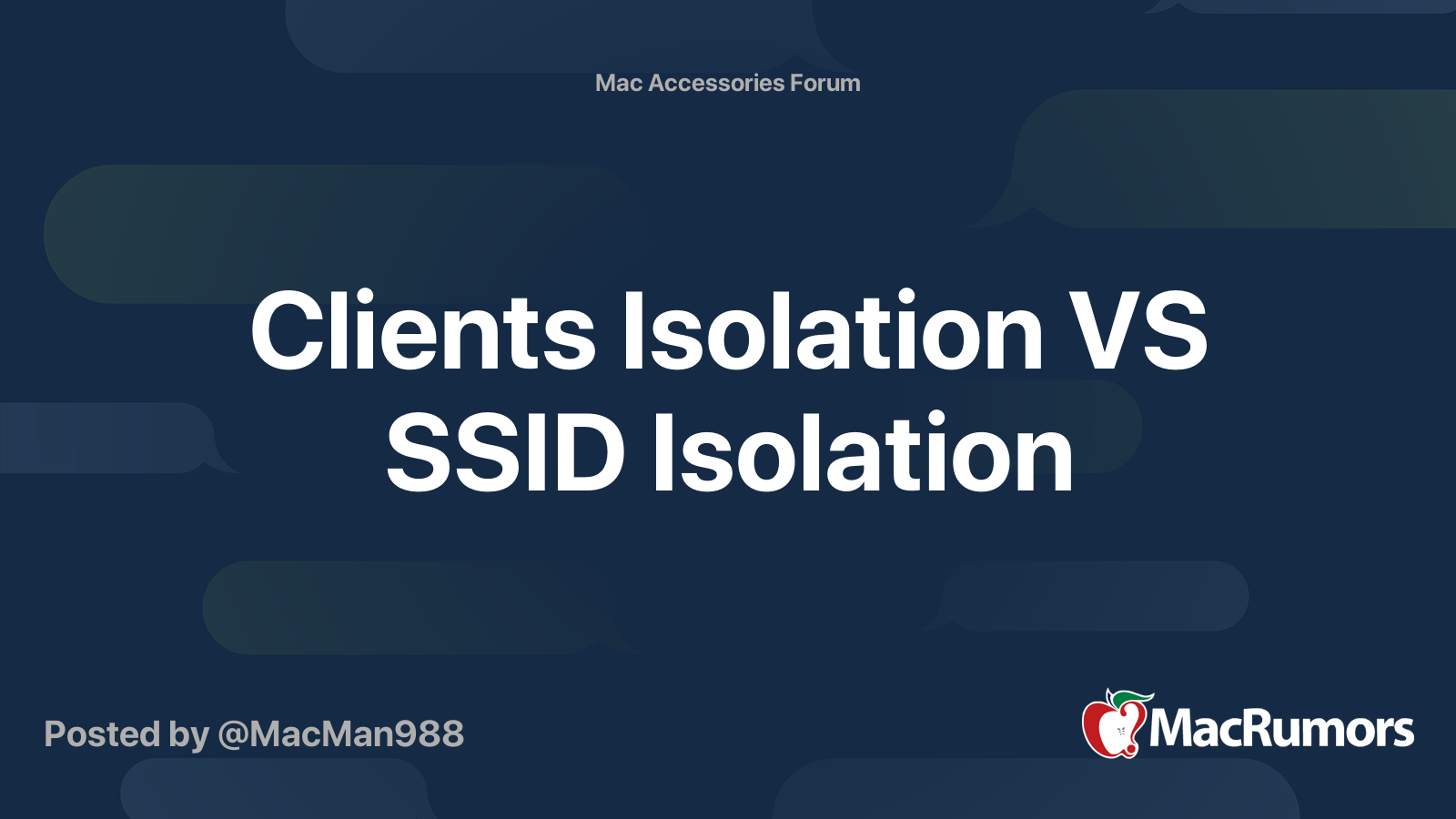 Mac Accessories Forum

Clients Isolation VS SSID Isolation

Posted by @MacMan988

MacRumors